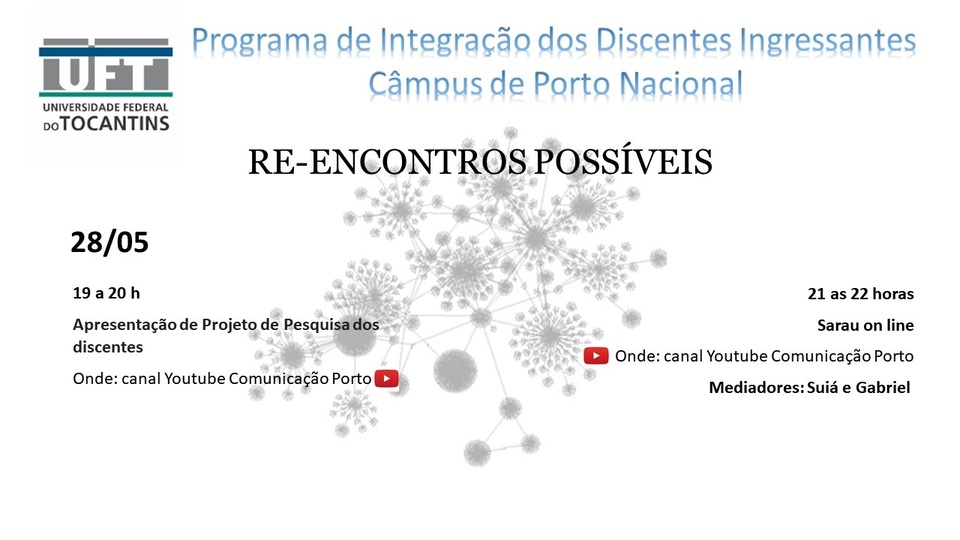 UFT
UNIVERSIDADE FEDERAL DO TOCANTINS

Programa de Integração dos Discentes Ingressantes
Câmpus de Porto Nacional

RE-ENCONTROS POSSÍVEIS

28/05

19 a 20 h

Apresentação de Projeto de Pesquisa dos discentes

Onde: canal Youtube Comunicação Porto

21 as 22 horas

Sarau on line

Onde: canal Youtube Comunicação Porto

Mediadores: Suiá e Gabriel